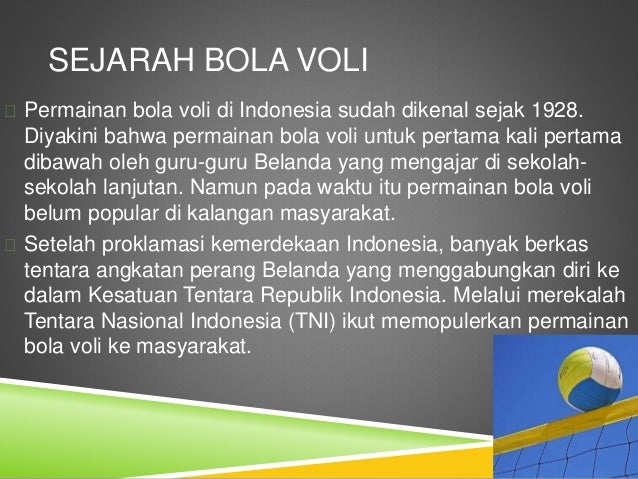 SEJARAH BOLA VOLI

Permainan bola voli di Indonesia sudah dikenal sejak 1928. Diyakini bahwa permainan bola voli untuk pertama kali pertama dibawah oleh guru-guru Belanda yang mengajar di sekolah-sekolah lanjutan. Namun pada waktu itu permainan bola voli belum popular di kalangan masyarakat.

Setelah proklamasi kemerdekaan Indonesia, banyak berkas tentara angkatan perang Belanda yang menggabungkan diri ke dalam Kesatuan Tentara Republik Indonesia. Melalui merekalah Tentara Nasional Indonesia (TNI) ikut memopulerkan permainan bola voli ke masyarakat.